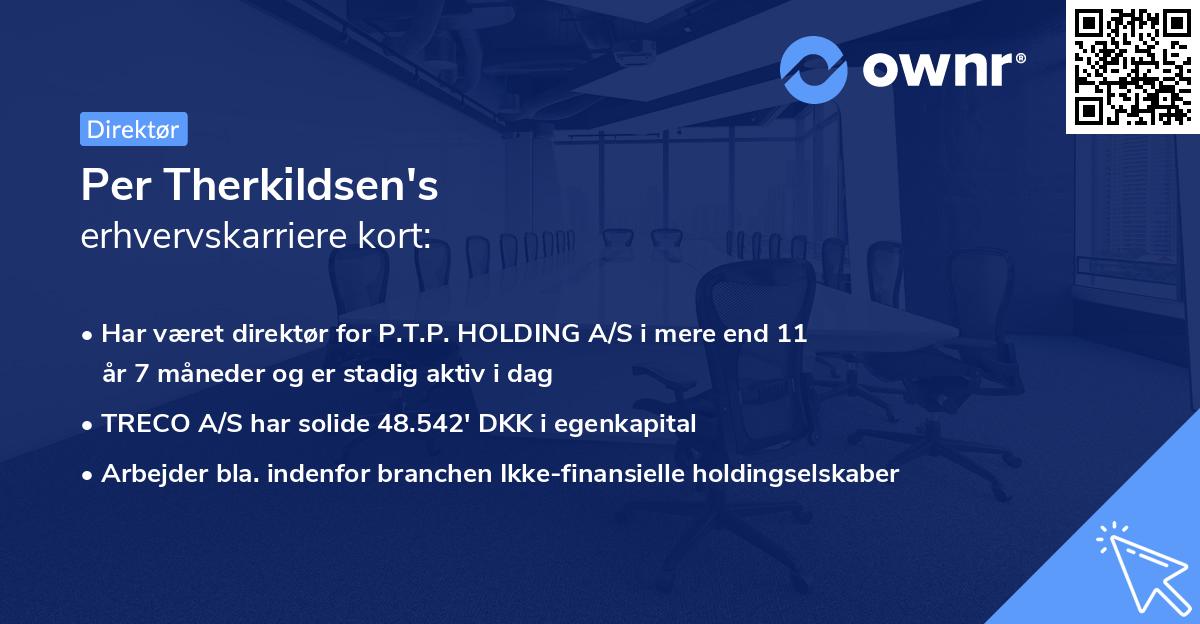 ownr®

Direktør

Per Therkildsen's
erhvervskarriere kort:

• Har været direktør for P.T.P. HOLDING A/S i mere end 11 år 7 måneder og er stadig aktiv i dag
• TRECO A/S har solide 48.542' DKK i egenkapital
• Arbejder bla. indenfor branchen Ikke-finansielle holdingselskaber